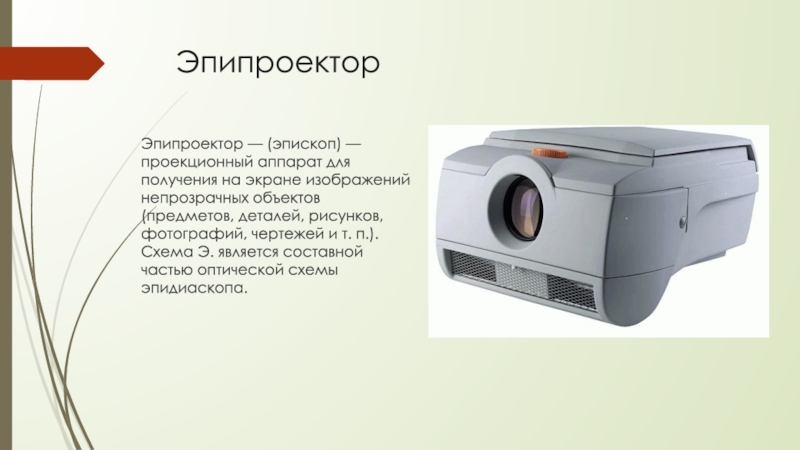 Эпипроектор

Эпипроектор — (эпископ) — проекционный аппарат для получения на экране изображений непрозрачных объектов (предметов, деталей, рисунков, фотографий, чертежей и т. п.). Схема Э. является составной частью оптической схемы эпидиаскопа.